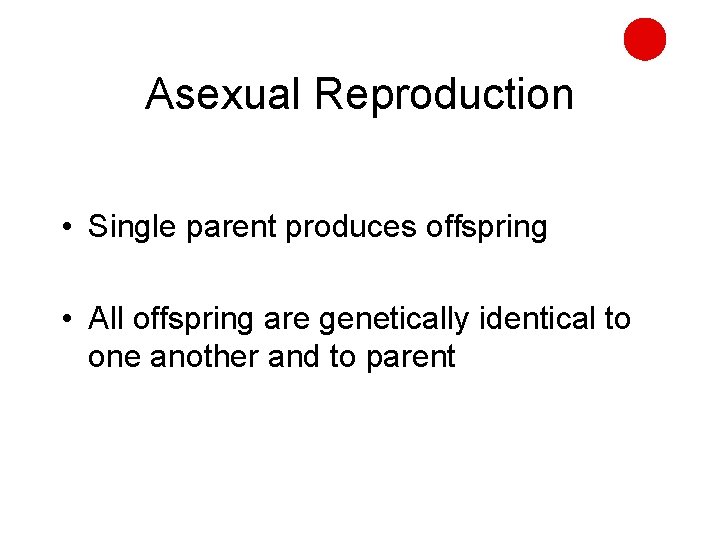 Asexual Reproduction

• Single parent produces offspring

• All offspring are genetically identical to one another and to parent